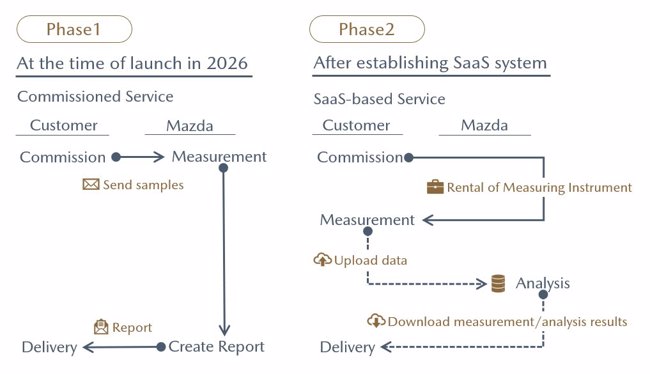 Phase1

At the time of launch in 2026

Commissioned Service

Customer

Mazda

Commission

Measurement

Send samples

Report

Delivery

Create Report

Phase2

After establishing SaaS system

SaaS-based Service

Customer

Mazda

Commission

Rental of Measuring Instrument

Measurement

Upload data

Analysis

Download measurement/analysis results

Delivery